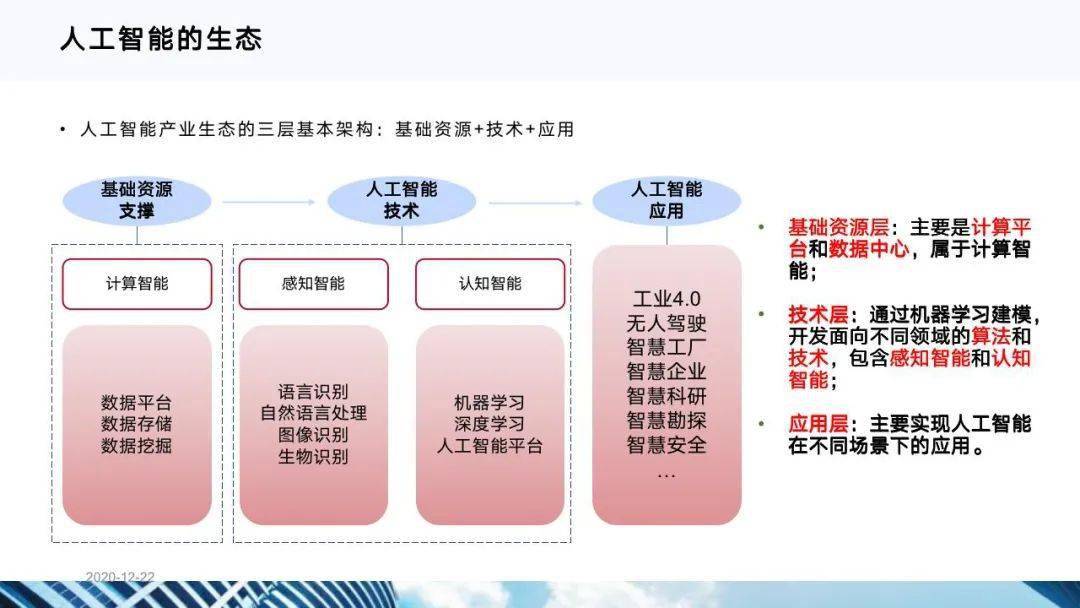 人工智能的生态

• 人工智能产业生态的三层基本架构：基础资源+技术+应用

基础资源支撑

人工智能技术

人工智能应用

计算智能

数据平台
数据存储
数据挖掘

感知智能

语言识别
自然语言处理
图像识别
生物识别

认知智能

机器学习
深度学习
人工智能平台

工业4.0
无人驾驶
智慧工厂
智慧企业
智慧科研
智慧勘探
智慧安全
…

• 基础资源层：主要是计算平台和数据中心，属于计算智能；

• 技术层：通过机器学习建模，开发面向不同领域的算法和技术，包含感知智能和认知智能；

• 应用层：主要实现人工智能在不同场景下的应用。

2020-12-22